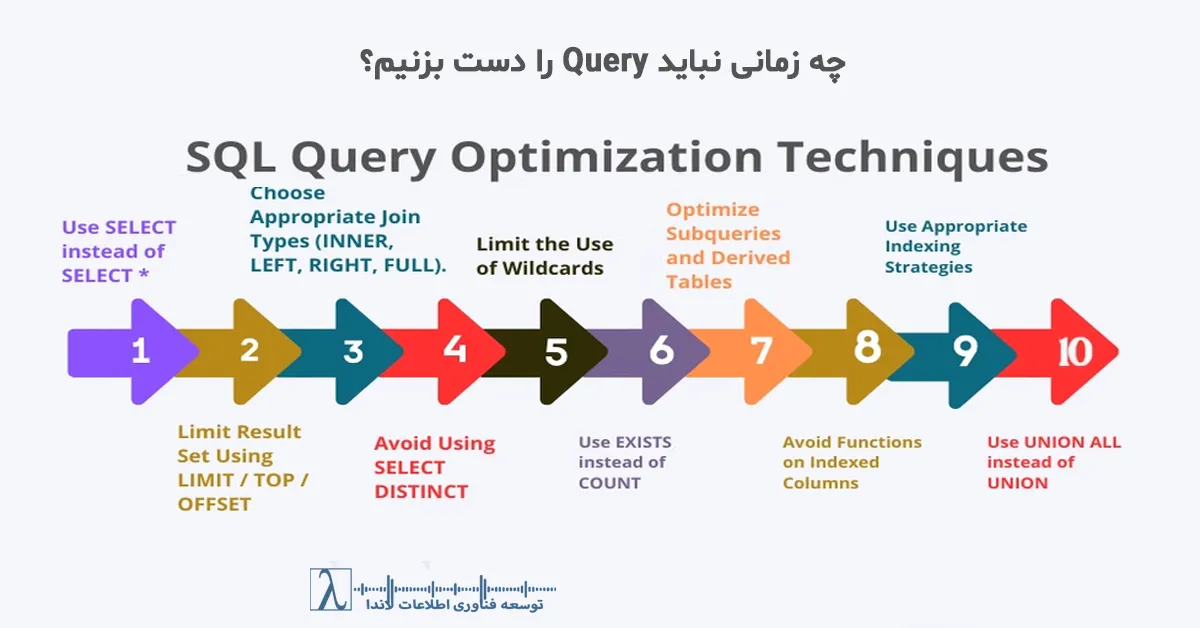 چه زمانی نباید Query را دست بزنیم؟

SQL Query Optimization Techniques

Use SELECT instead of SELECT *

Choose Appropriate Join Types (INNER, LEFT, RIGHT, FULL).

Limit the Use of Wildcards

Optimize Subqueries and Derived Tables

Use Appropriate Indexing Strategies

1 2 3 4 5 6 7 8 9 10

Limit Result Set Using LIMIT / TOP / OFFSET

Avoid Using SELECT DISTINCT

Use EXISTS instead of COUNT

Avoid Functions on Indexed Columns

Use UNION ALL instead of UNION

λ توسعه فناوری اطلاعات لاندا